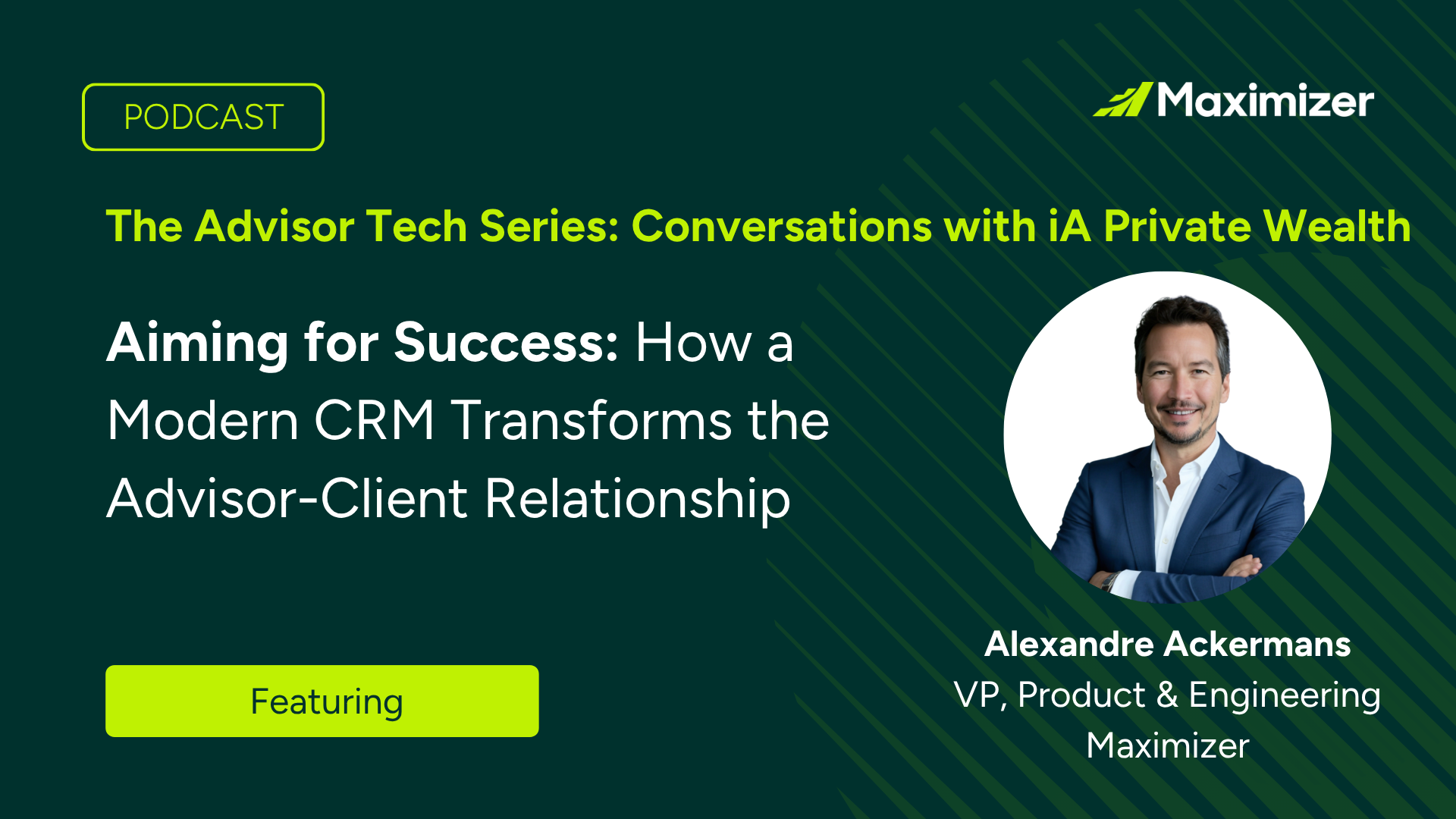 PODCAST

Maximizer

The Advisor Tech Series: Conversations with iA Private Wealth

Aiming for Success: How a Modern CRM Transforms the Advisor-Client Relationship

Featuring

Alexandre Ackermans
VP, Product & Engineering
Maximizer